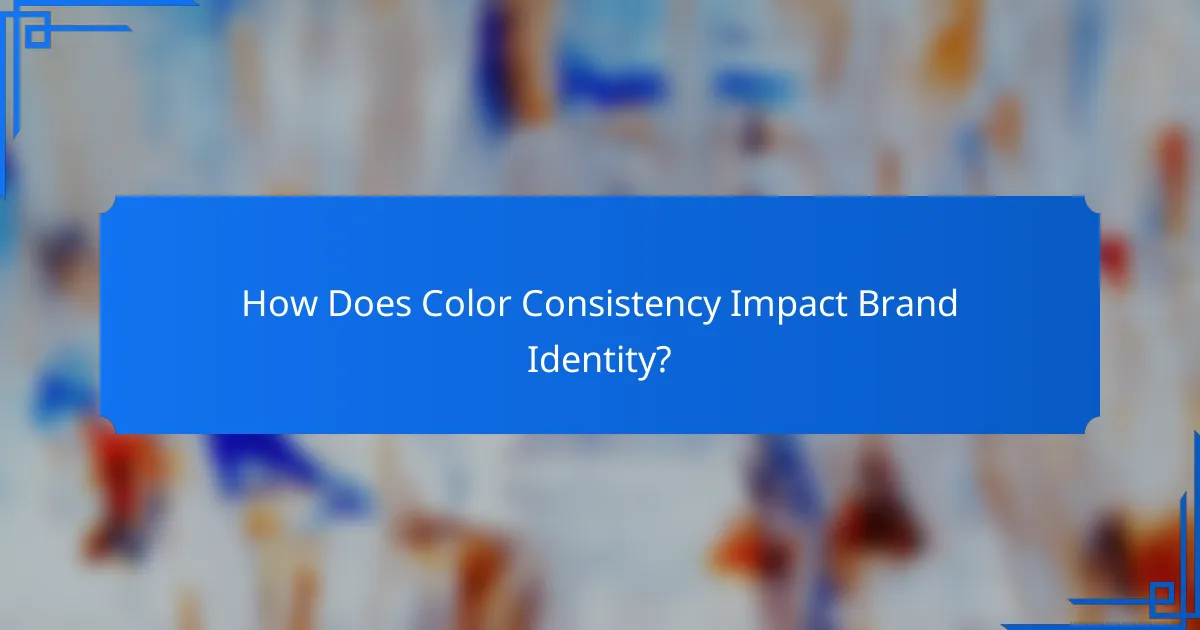 How Does Color Consistency Impact Brand Identity?